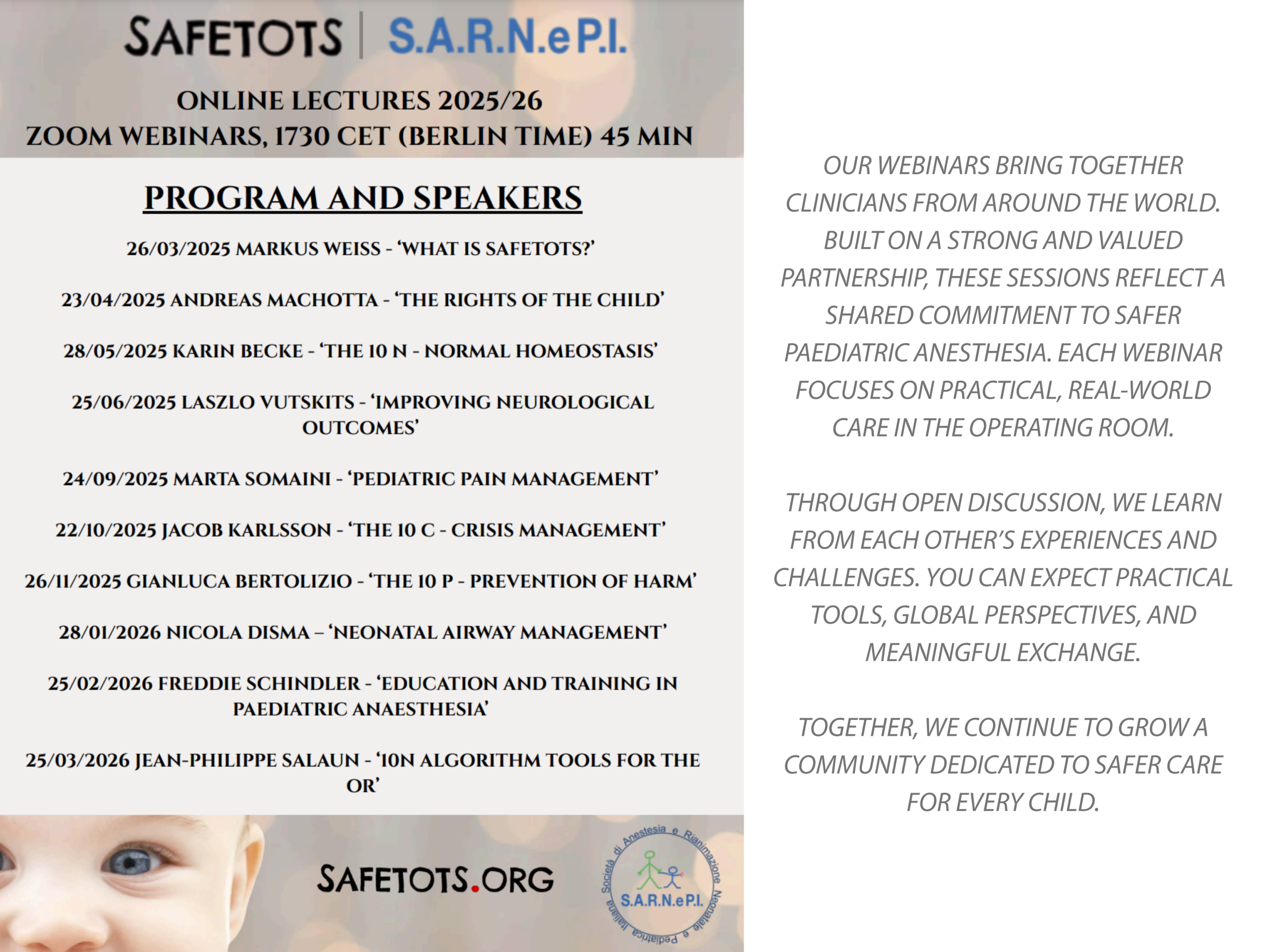 SAFETOTS | S.A.R.N.eP.I.

ONLINE LECTURES 2025/26
ZOOM WEBINARS, 1730 CET (BERLIN TIME) 45 MIN

PROGRAM AND SPEAKERS

26/03/2025 MARKUS WEISS - 'WHAT IS SAFETOTS?'

23/04/2025 ANDREAS MACHOTTA - 'THE RIGHTS OF THE CHILD'

28/05/2025 KARIN BECKE - 'THE 10 N - NORMAL HOMEOSTASIS'

25/06/2025 LASZLO VUTSKITS - 'IMPROVING NEUROLOGICAL OUTCOMES'

24/09/2025 MARTA SOMAINI - 'PEDIATRIC PAIN MANAGEMENT'

22/10/2025 JACOB KARLSSON - 'THE 10 C - CRISIS MANAGEMENT'

26/11/2025 GIANLUCA BERTOLIZIO - 'THE 10 P - PREVENTION OF HARM'

28/01/2026 NICOLA DISMA – 'NEONATAL AIRWAY MANAGEMENT'

25/02/2026 FREDDIE SCHINDLER - 'EDUCATION AND TRAINING IN PAEDIATRIC ANAESTHESIA'

25/03/2026 JEAN-PHILIPPE SALAUN - '10N ALGORITHM TOOLS FOR THE OR'

SAFETOTS.ORG

Società di Anestesia e Rianimazione Neonatale e Pediatrica Italiana
S.A.R.N.eP.I.

OUR WEBINARS BRING TOGETHER CLINICIANS FROM AROUND THE WORLD. BUILT ON A STRONG AND VALUED PARTNERSHIP, THESE SESSIONS REFLECT A SHARED COMMITMENT TO SAFER PAEDIATRIC ANESTHESIA. EACH WEBINAR FOCUSES ON PRACTICAL, REAL-WORLD CARE IN THE OPERATING ROOM.

THROUGH OPEN DISCUSSION, WE LEARN FROM EACH OTHER'S EXPERIENCES AND CHALLENGES. YOU CAN EXPECT PRACTICAL TOOLS, GLOBAL PERSPECTIVES, AND MEANINGFUL EXCHANGE.

TOGETHER, WE CONTINUE TO GROW A COMMUNITY DEDICATED TO SAFER CARE FOR EVERY CHILD.